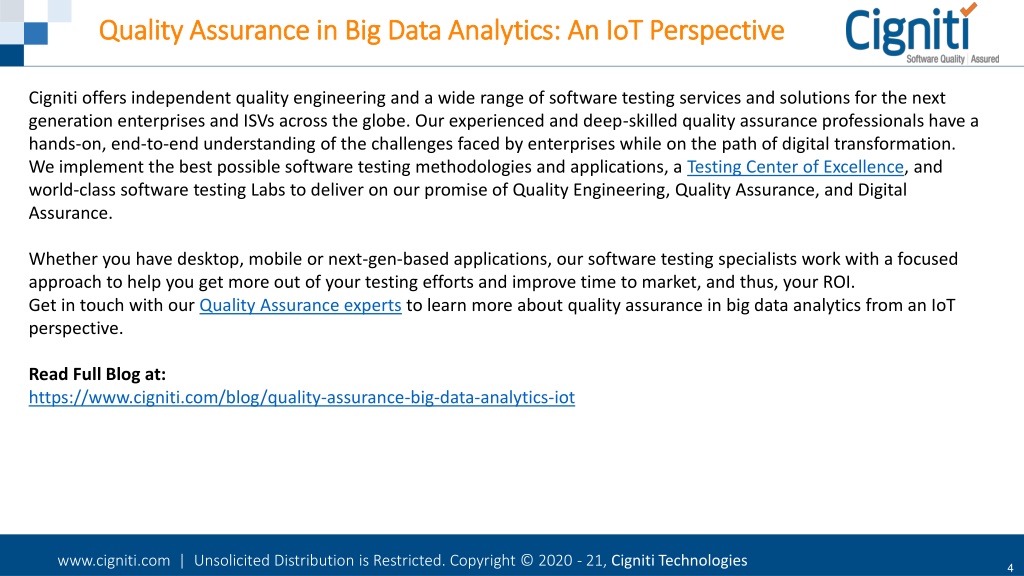 Quality Assurance in Big Data Analytics: An IoT Perspective

Cigniti
Software Quality | Assured

Cigniti offers independent quality engineering and a wide range of software testing services and solutions for the next generation enterprises and ISVs across the globe. Our experienced and deep-skilled quality assurance professionals have a hands-on, end-to-end understanding of the challenges faced by enterprises while on the path of digital transformation. We implement the best possible software testing methodologies and applications, a Testing Center of Excellence, and world-class software testing Labs to deliver on our promise of Quality Engineering, Quality Assurance, and Digital Assurance.

Whether you have desktop, mobile or next-gen-based applications, our software testing specialists work with a focused approach to help you get more out of your testing efforts and improve time to market, and thus, your ROI.
Get in touch with our Quality Assurance experts to learn more about quality assurance in big data analytics from an IoT perspective.

Read Full Blog at:
https://www.cigniti.com/blog/quality-assurance-big-data-analytics-iot

www.cigniti.com | Unsolicited Distribution is Restricted. Copyright © 2020 - 21, Cigniti Technologies

4